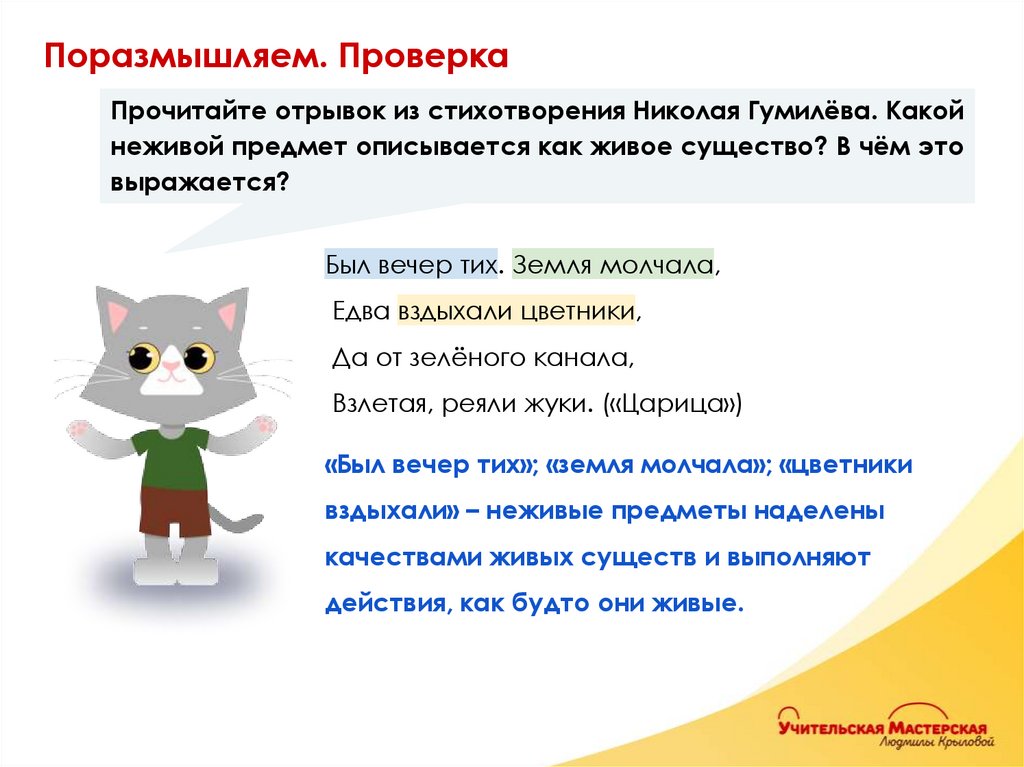 Поразмышляем. Проверка

Прочитайте отрывок из стихотворения Николая Гумилёва. Какой неживой предмет описывается как живое существо? В чём это выражается?

Был вечер тих. Земля молчала,
Едва вздыхали цветники,
Да от зелёного канала,
Взлетая, реяли жуки. («Царица»)

«Был вечер тих»; «земля молчала»; «цветники вздыхали» – неживые предметы наделены качествами живых существ и выполняют действия, как будто они живые.

Учительская Мастерская
Людмилы Крыловой